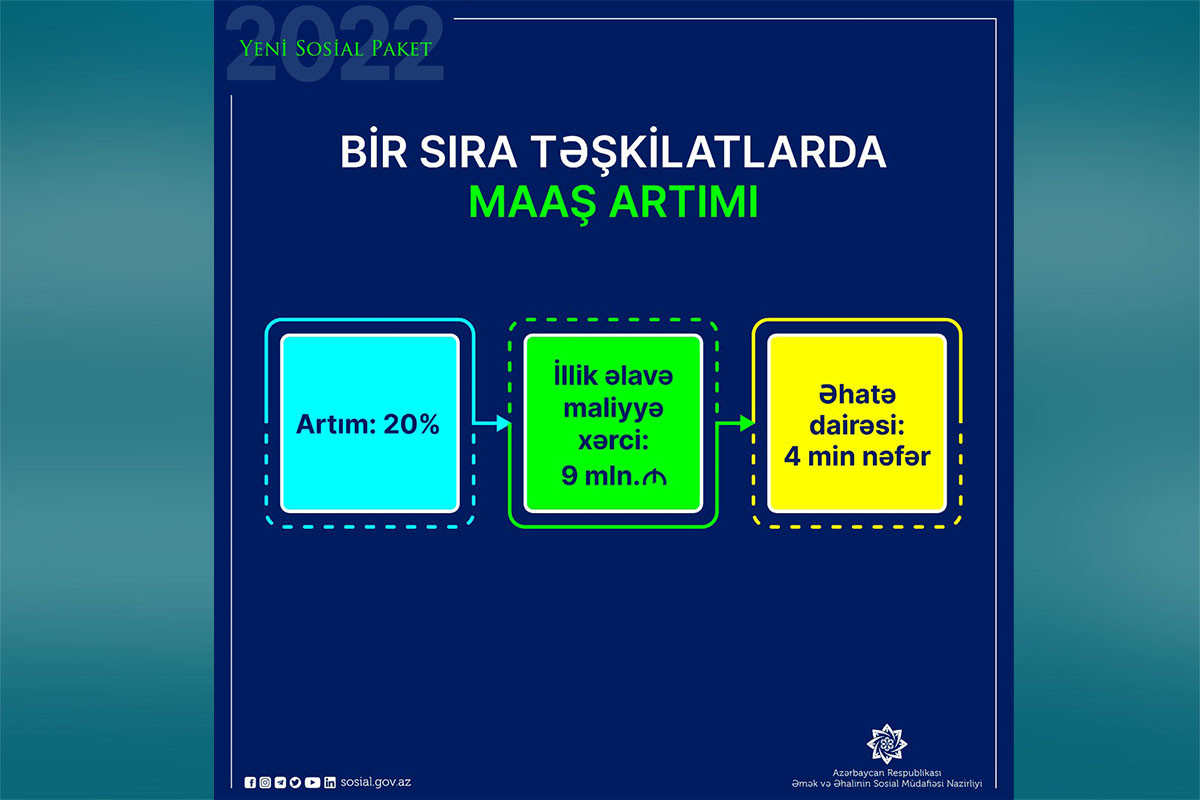 2022
Yeni Sosial Paket

BİR SIRA TƏŞKİLATLARDA
MAAŞ ARTIMI

Artım: 20%

İllik əlavə maliyyə xərci: 9 mln.₼

Əhatə dairəsi: 4 min nəfər

sosial.gov.az

Azərbaycan Respublikası
Əmək və Əhalinin Sosial Müdafiəsi Nazirliyi